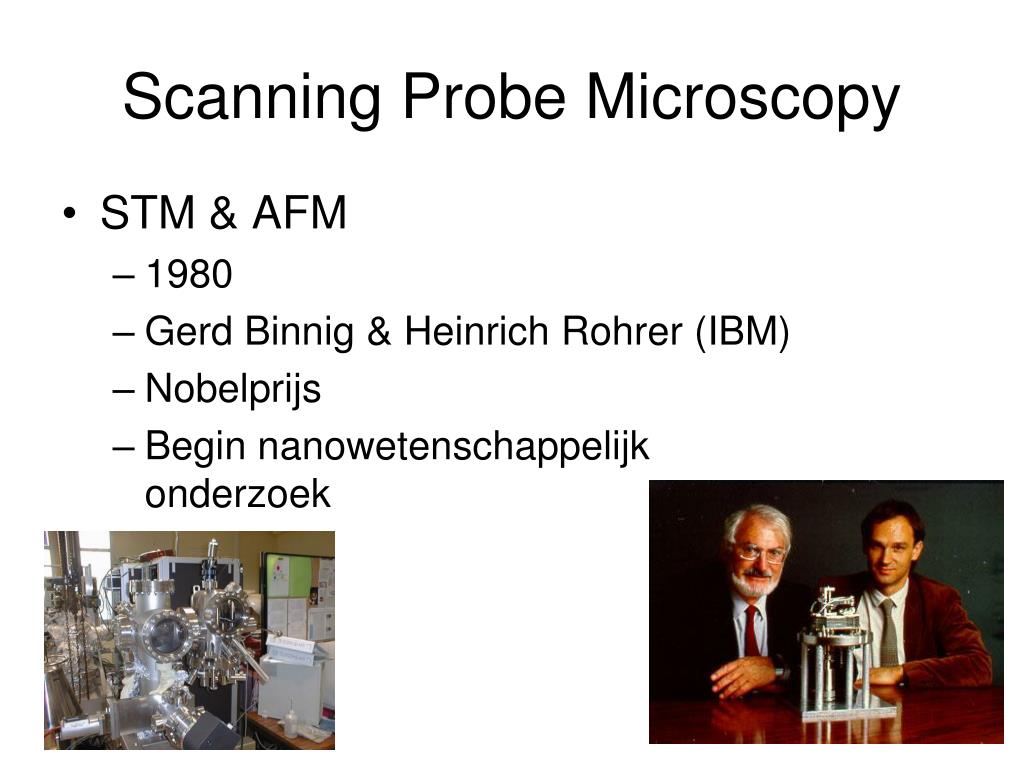 Scanning Probe Microscopy

• STM & AFM
– 1980
– Gerd Binnig & Heinrich Rohrer (IBM)
– Nobelprijs
– Begin nanowetenschappelijk onderzoek